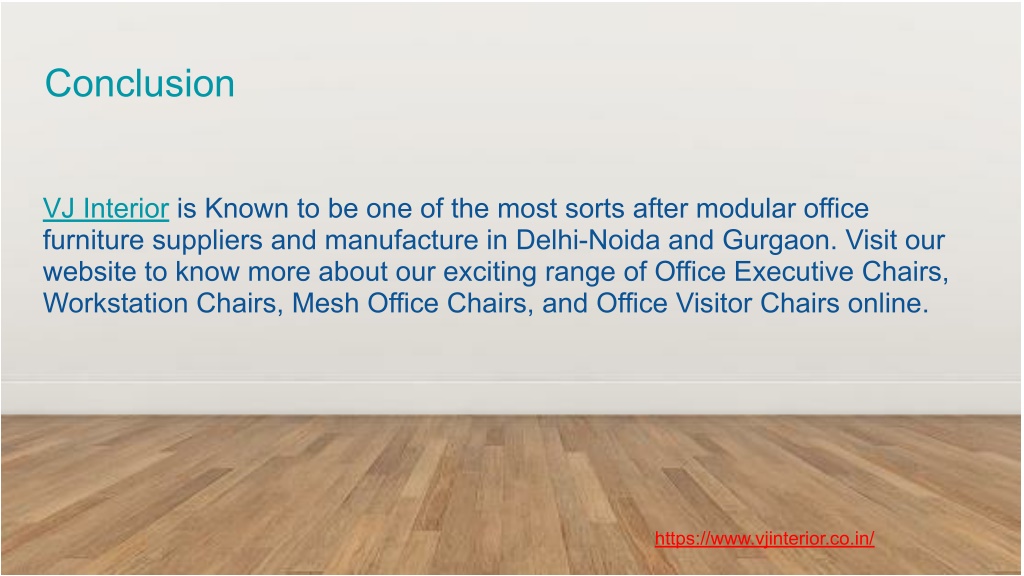 Conclusion

VJ Interior is Known to be one of the most sorts after modular office furniture suppliers and manufacture in Delhi-Noida and Gurgaon. Visit our website to know more about our exciting range of Office Executive Chairs, Workstation Chairs, Mesh Office Chairs, and Office Visitor Chairs online.

https://www.vjinterior.co.in/